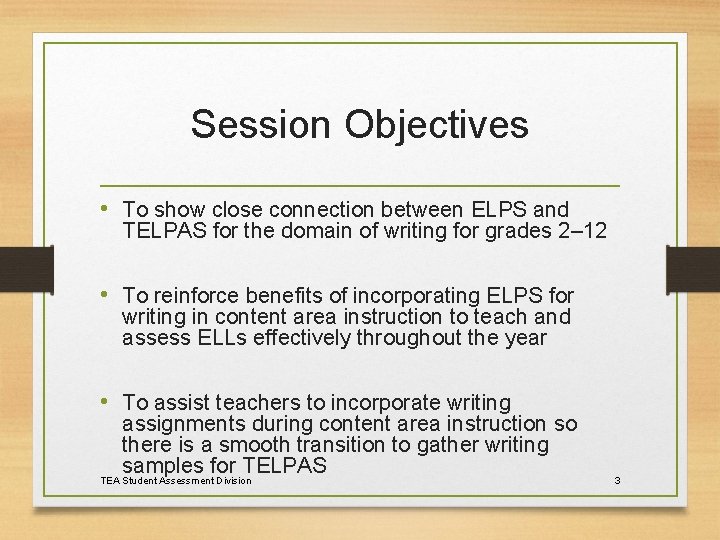 Session Objectives

• To show close connection between ELPS and TELPAS for the domain of writing for grades 2–12

• To reinforce benefits of incorporating ELPS for writing in content area instruction to teach and assess ELLs effectively throughout the year

• To assist teachers to incorporate writing assignments during content area instruction so there is a smooth transition to gather writing samples for TELPAS

TEA Student Assessment Division

3